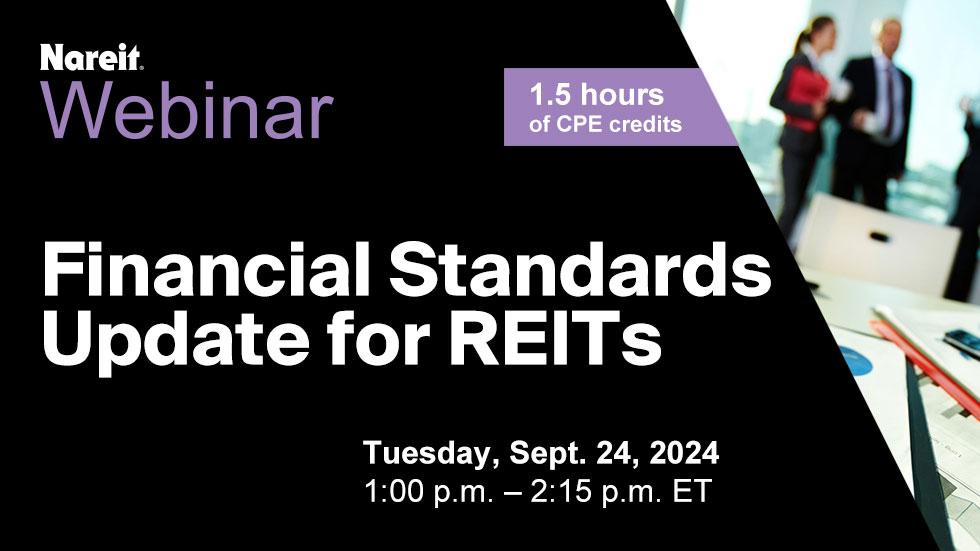 Nareit.
Webinar

1.5 hours
of CPE credits

Financial Standards Update for REITs

Tuesday, Sept. 24, 2024
1:00 p.m. – 2:15 p.m. ET